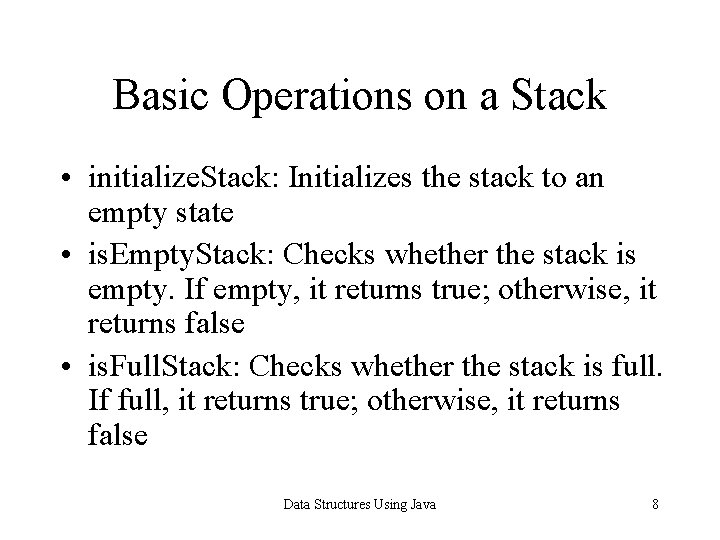 Basic Operations on a Stack

• initializeStack: Initializes the stack to an empty state

• isEmptyStack: Checks whether the stack is empty. If empty, it returns true; otherwise, it returns false

• isFullStack: Checks whether the stack is full. If full, it returns true; otherwise, it returns false

Data Structures Using Java

8